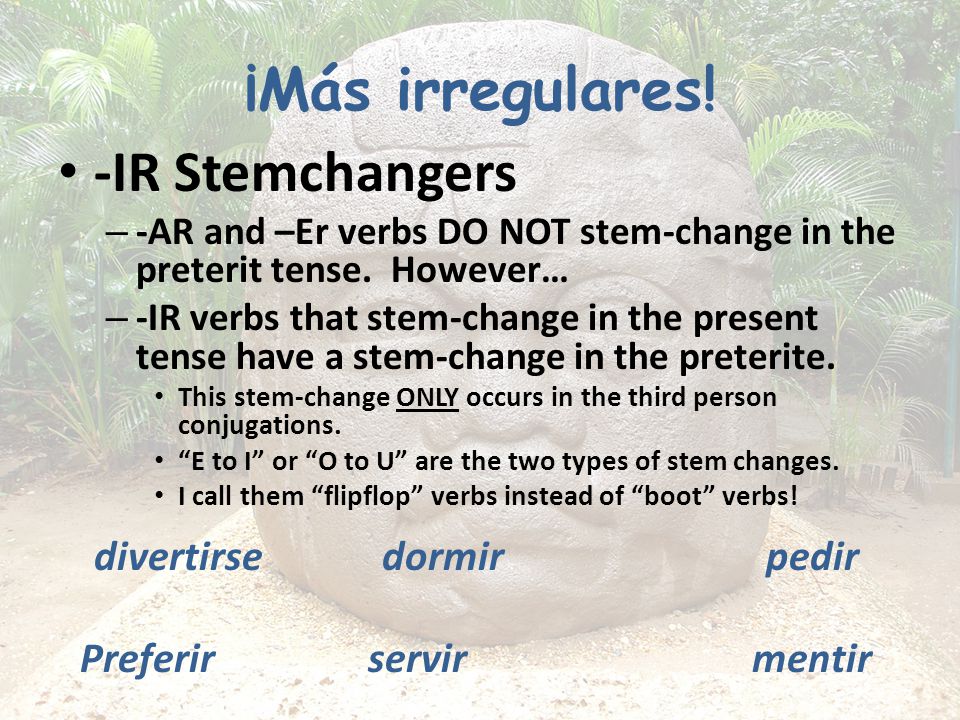 ¡Más irregulares!

• -IR Stemchangers

– -AR and –Er verbs DO NOT stem-change in the preterit tense. However…

– -IR verbs that stem-change in the present tense have a stem-change in the preterite.

• This stem-change ONLY occurs in the third person conjugations.

• “E to I” or “O to U” are the two types of stem changes.

• I call them “flipflop” verbs instead of “boot” verbs!

divertirse dormir pedir

Preferir servir mentir